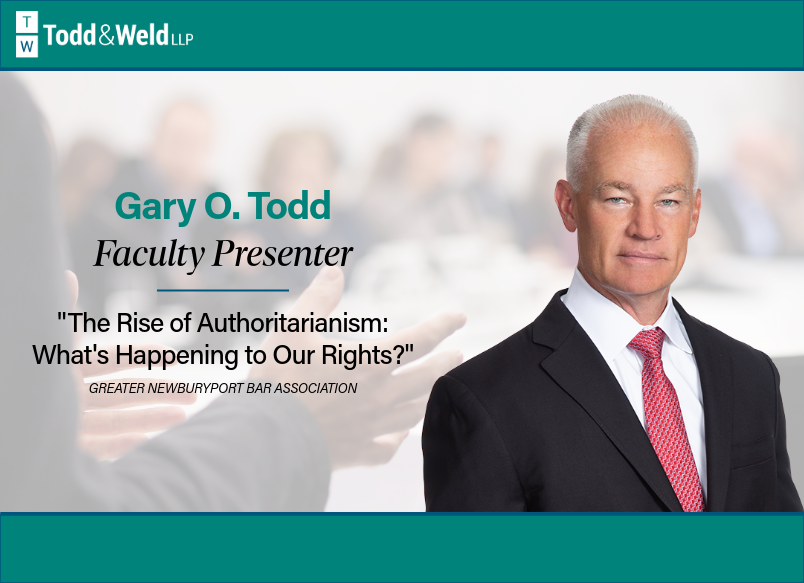 T
W
Todd&Weld LLP

Gary O. Todd
Faculty Presenter

"The Rise of Authoritarianism: What's Happening to Our Rights?"

GREATER NEWBURYPORT BAR ASSOCIATION